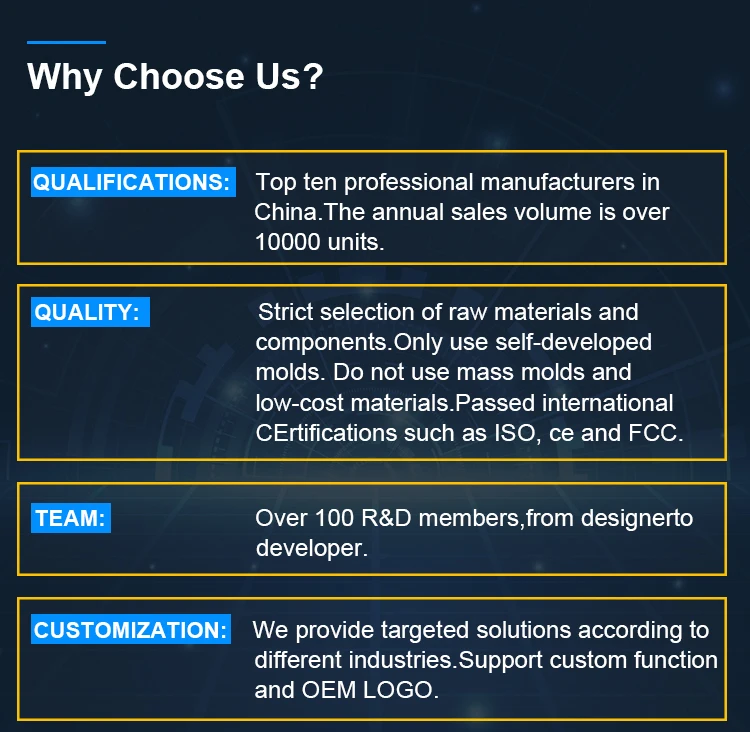 Why Choose Us?

QUALIFICATIONS: Top ten professional manufacturers in China.The annual sales volume is over 10000 units.

QUALITY: Strict selection of raw materials and components.Only use self-developed molds. Do not use mass molds and low-cost materials.Passed international CErtifications such as ISO, ce and FCC.

TEAM: Over 100 R&D members,from designerto developer.

CUSTOMIZATION: We provide targeted solutions according to different industries.Support custom function and OEM LOGO.